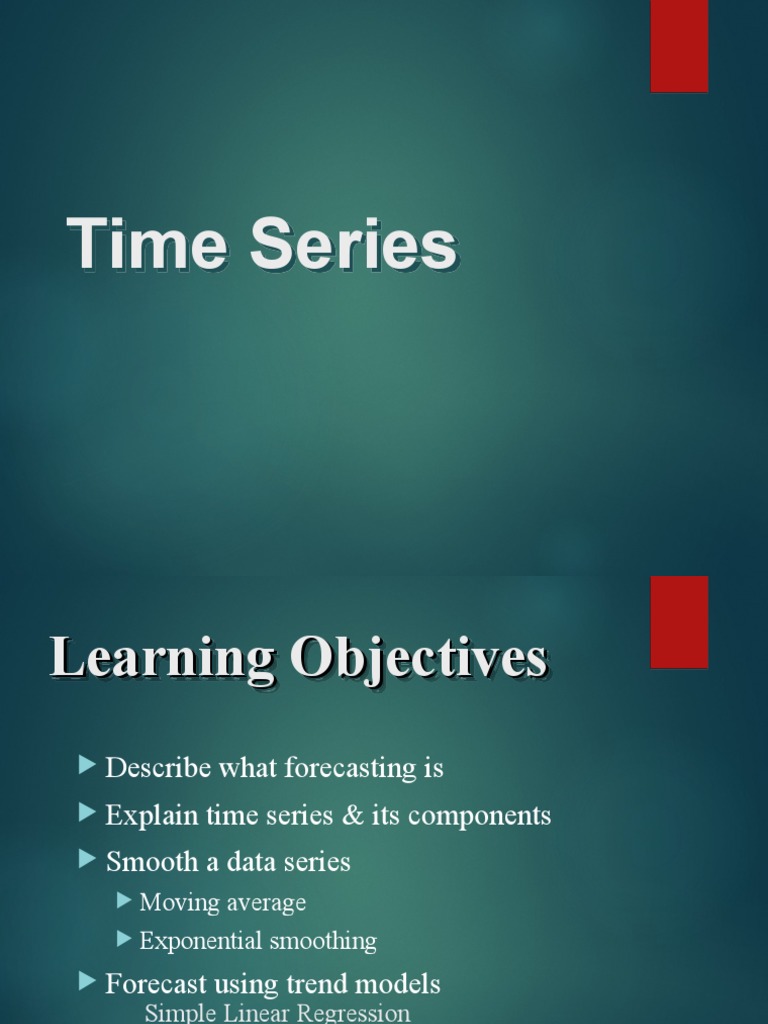 Time Series

Learning Objectives

Describe what forecasting is
Explain time series & its components
Smooth a data series
Moving average
Exponential smoothing
Forecast using trend models
Simple Linear Regression